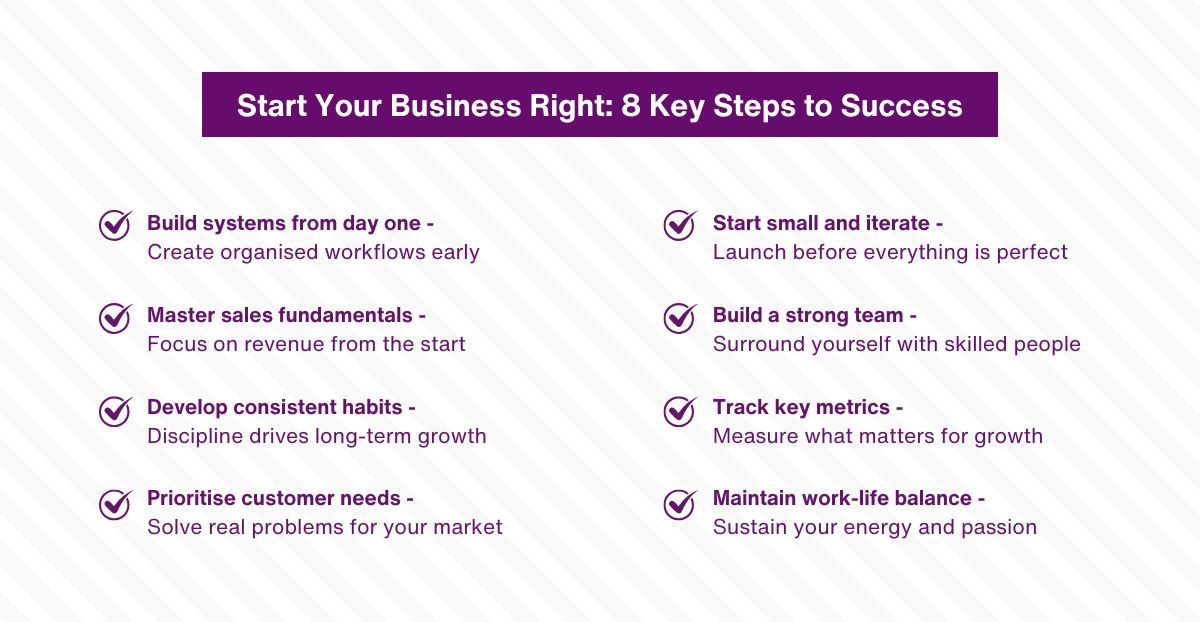 Start Your Business Right: 8 Key Steps to Success

Build systems from day one - Create organised workflows early

Master sales fundamentals - Focus on revenue from the start

Develop consistent habits - Discipline drives long-term growth

Prioritise customer needs - Solve real problems for your market

Start small and iterate - Launch before everything is perfect

Build a strong team - Surround yourself with skilled people

Track key metrics - Measure what matters for growth

Maintain work-life balance - Sustain your energy and passion